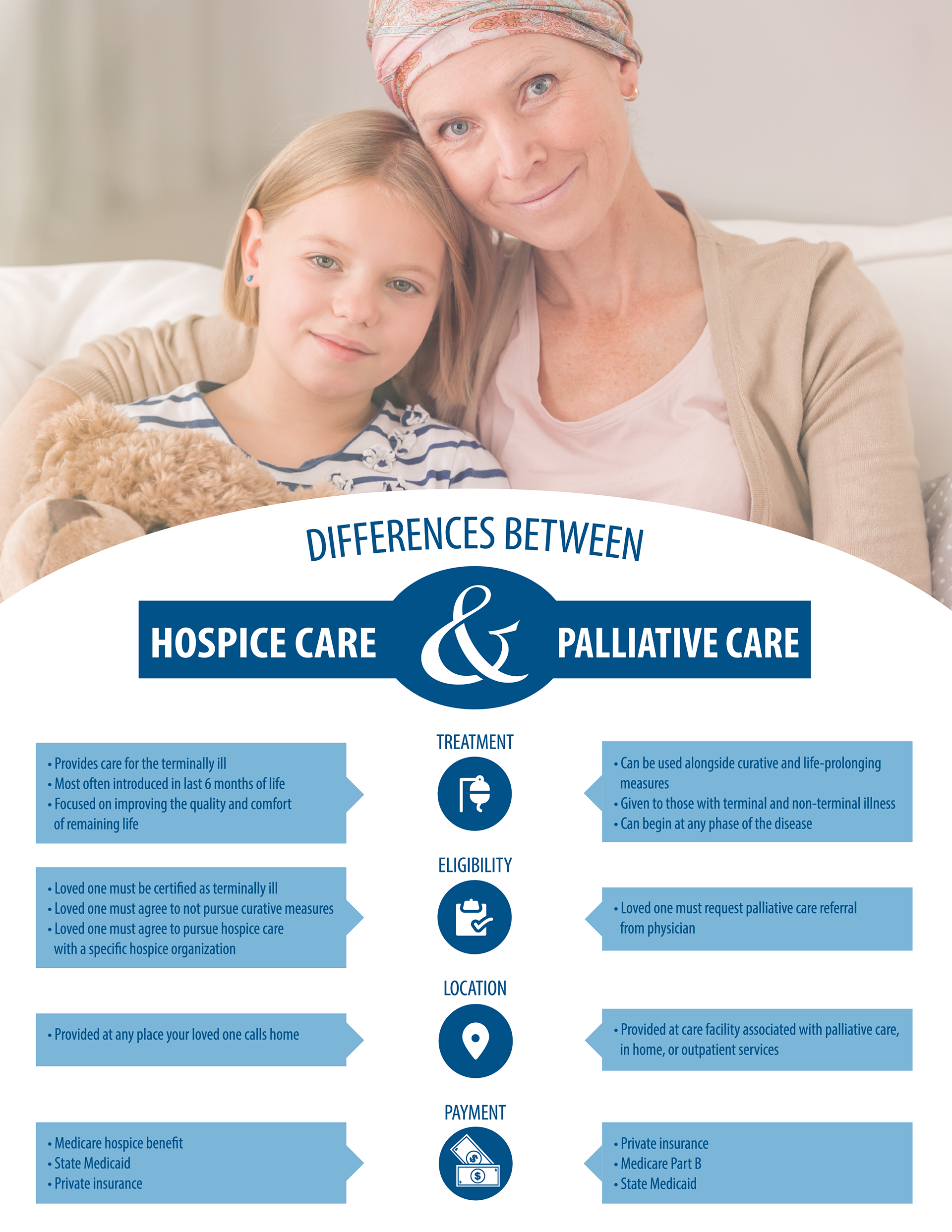 DIFFERENCES BETWEEN

HOSPICE CARE & PALLIATIVE CARE

TREATMENT

• Provides care for the terminally ill
• Most often introduced in last 6 months of life
• Focused on improving the quality and comfort of remaining life

• Can be used alongside curative and life-prolonging measures
• Given to those with terminal and non-terminal illness
• Can begin at any phase of the disease

ELIGIBILITY

• Loved one must be certified as terminally ill
• Loved one must agree to not pursue curative measures
• Loved one must agree to pursue hospice care with a specific hospice organization

• Loved one must request palliative care referral from physician

LOCATION

• Provided at any place your loved one calls home

• Provided at care facility associated with palliative care, in home, or outpatient services

PAYMENT

• Medicare hospice benefit
• State Medicaid
• Private insurance

• Private insurance
• Medicare Part B
• State Medicaid